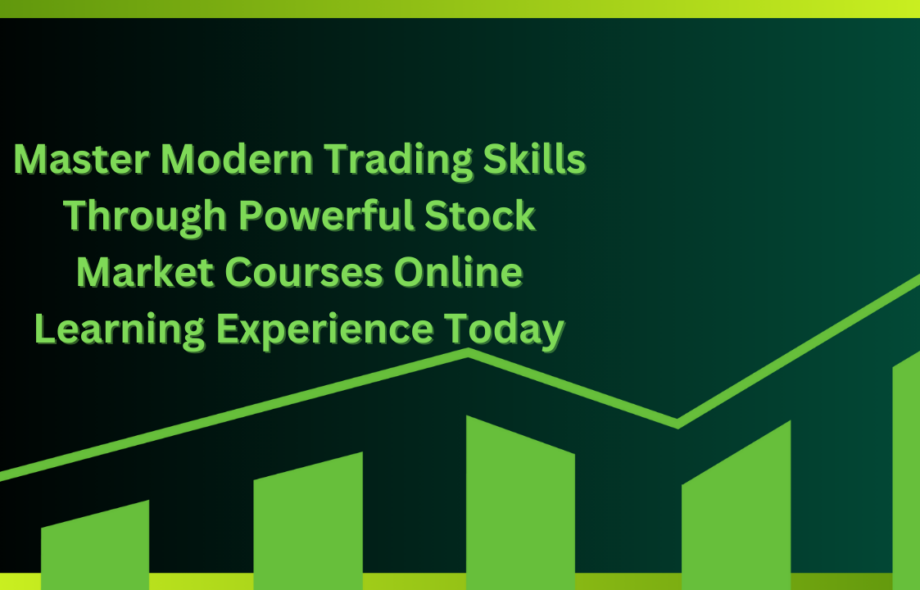 Master Modern Trading Skills Through Powerful Stock Market Courses Online Learning Experience Today